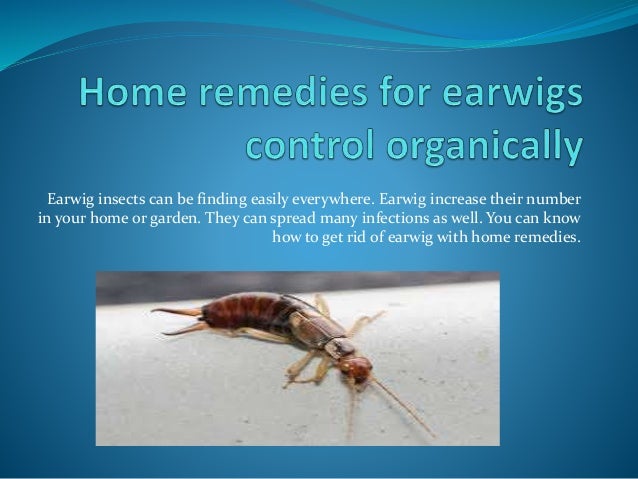 Home remedies for earwigs control organically

Earwig insects can be finding easily everywhere. Earwig increase their number in your home or garden. They can spread many infections as well. You can know how to get rid of earwig with home remedies.